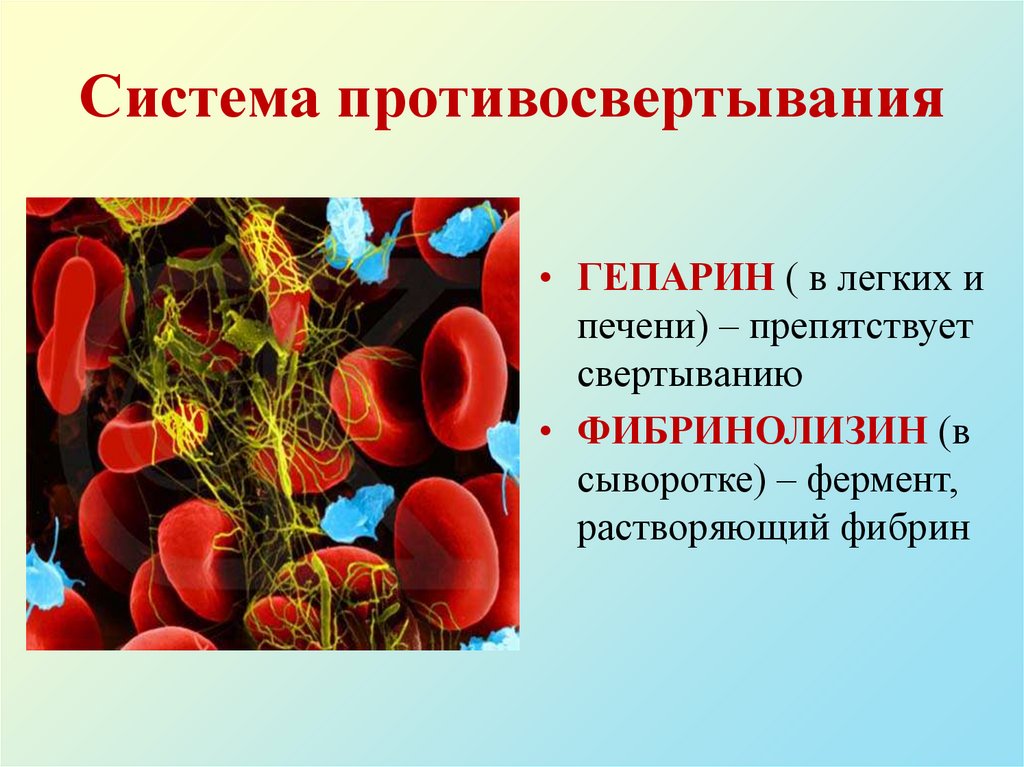 Система противосвертывания

• ГЕПАРИН ( в легких и печени) – препятствует свертыванию

• ФИБРИНОЛИЗИН (в сыворотке) – фермент, растворяющий фибрин